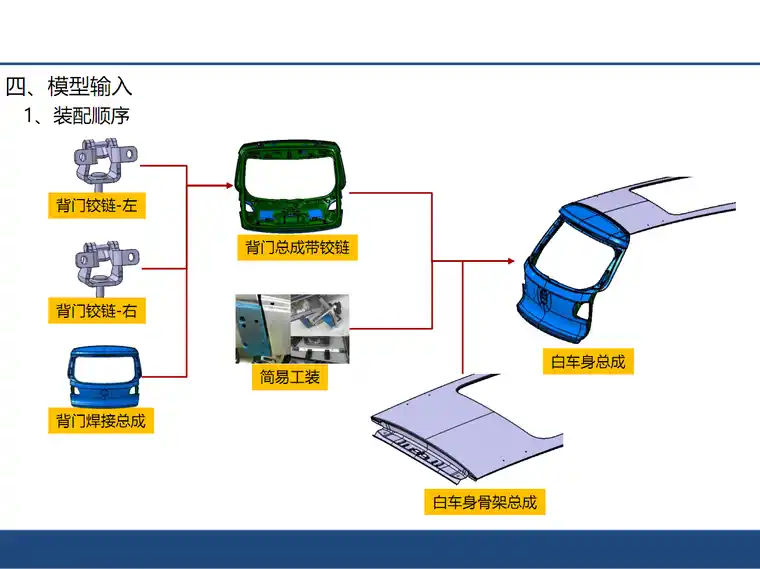 四、模型输入
1、装配顺序

背门铰链-左

背门铰链-右

背门焊接总成

背门总成带铰链

简易工装

白车身总成

白车身骨架总成